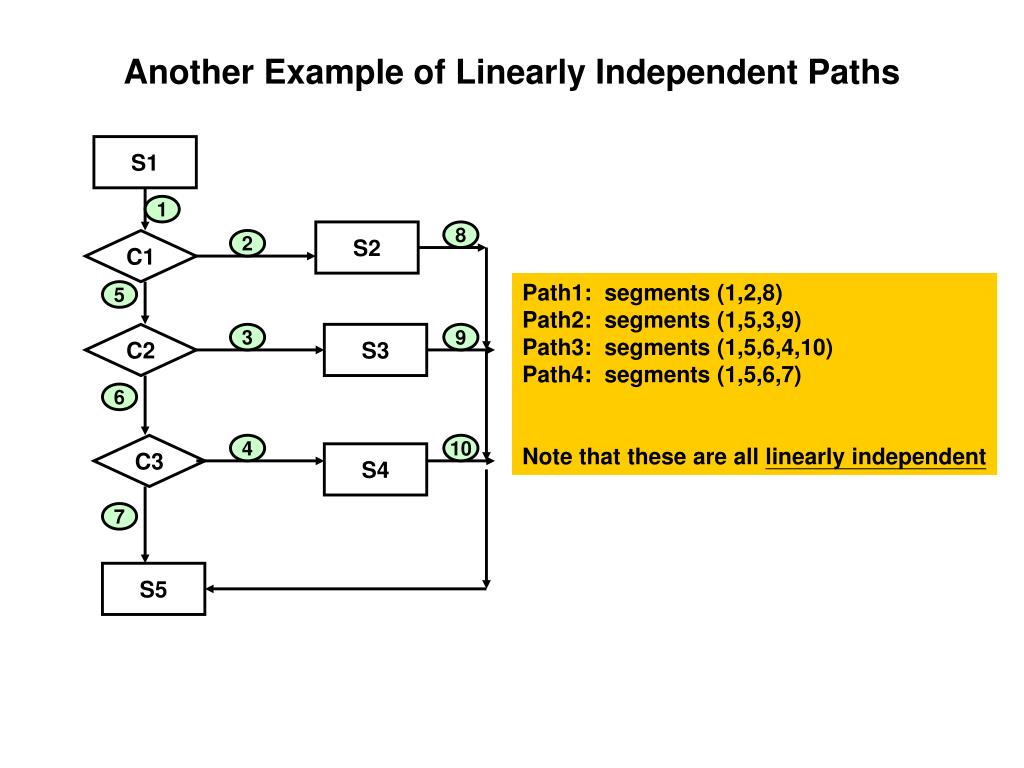 Another Example of Linearly Independent Paths

S1

1

C1

2

S2

8

5

C2

3

S3

9

6

C3

4

S4

10

7

S5

Path1: segments (1,2,8)
Path2: segments (1,5,3,9)
Path3: segments (1,5,6,4,10)
Path4: segments (1,5,6,7)

Note that these are all linearly independent